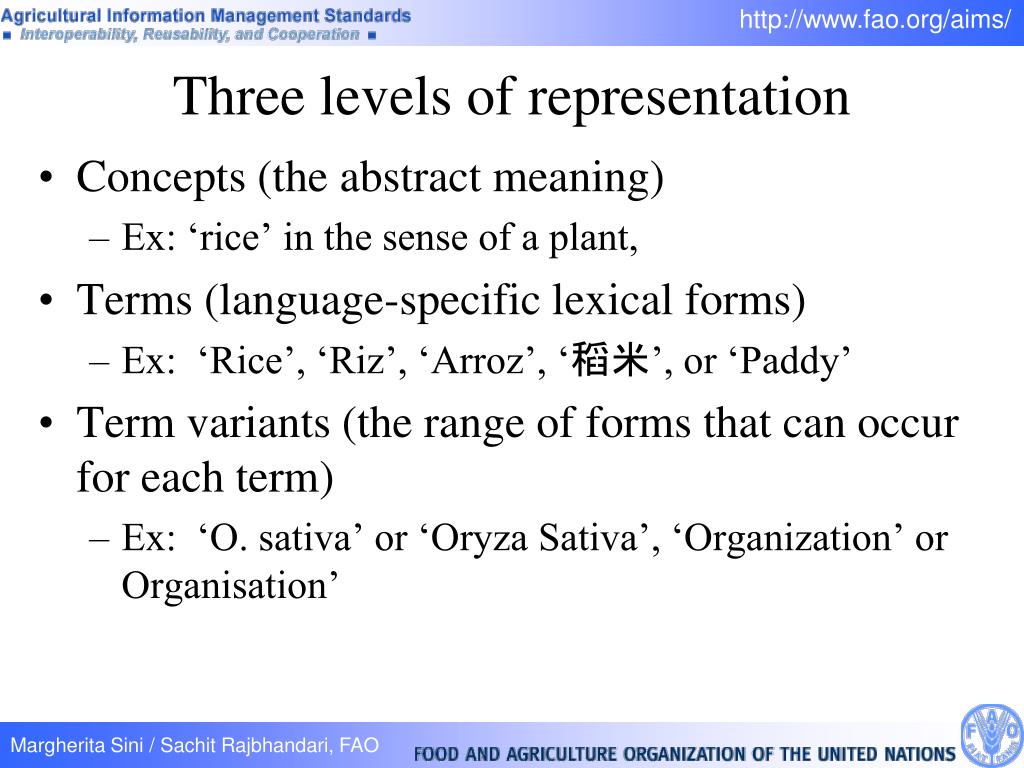 Agricultural Information Management Standards
■ Interoperability, Reusability, and Cooperation ■

http://www.fao.org/aims/

Three levels of representation

• Concepts (the abstract meaning)
– Ex: ‘rice’ in the sense of a plant,
• Terms (language-specific lexical forms)
– Ex: ‘Rice’, ‘Riz’, ‘Arroz’, ‘稻米’, or ‘Paddy’
• Term variants (the range of forms that can occur for each term)
– Ex: ‘O. sativa’ or ‘Oryza Sativa’, ‘Organization’ or Organisation’

Margherita Sini / Sachit Rajbhandari, FAO

FOOD AND AGRICULTURE ORGANIZATION OF THE UNITED NATIONS

FAO